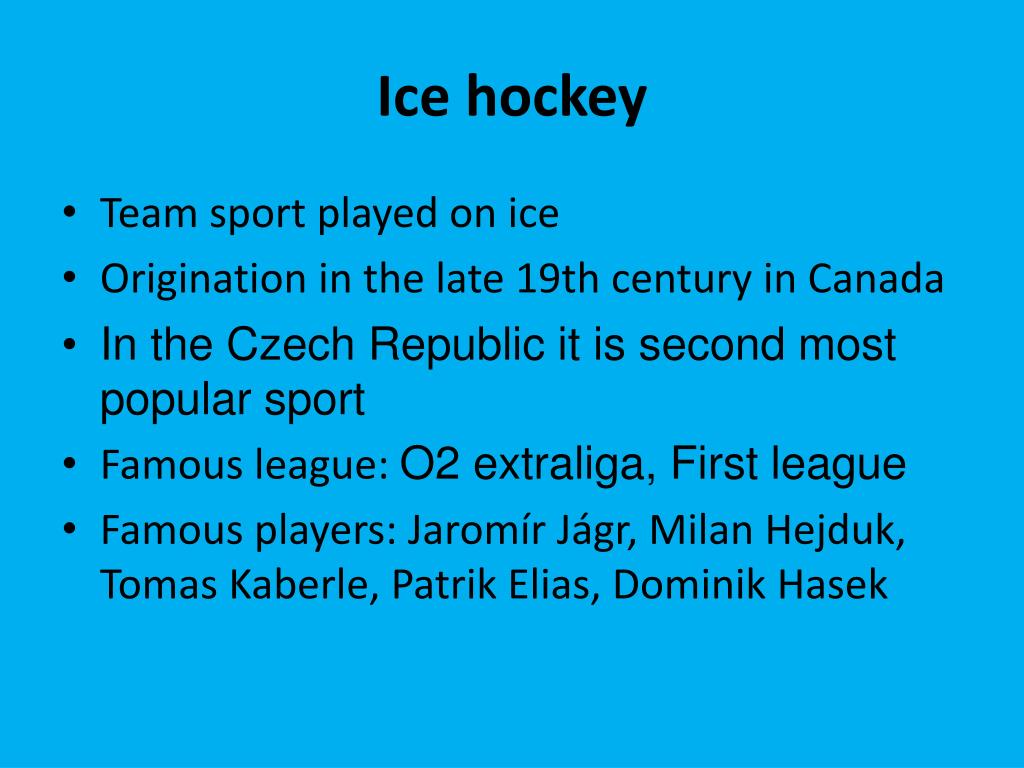 Ice hockey

• Team sport played on ice
• Origination in the late 19th century in Canada
• In the Czech Republic it is second most popular sport
• Famous league: O2 extraliga, First league
• Famous players: Jaromír Jágr, Milan Hejduk, Tomas Kaberle, Patrik Elias, Dominik Hasek